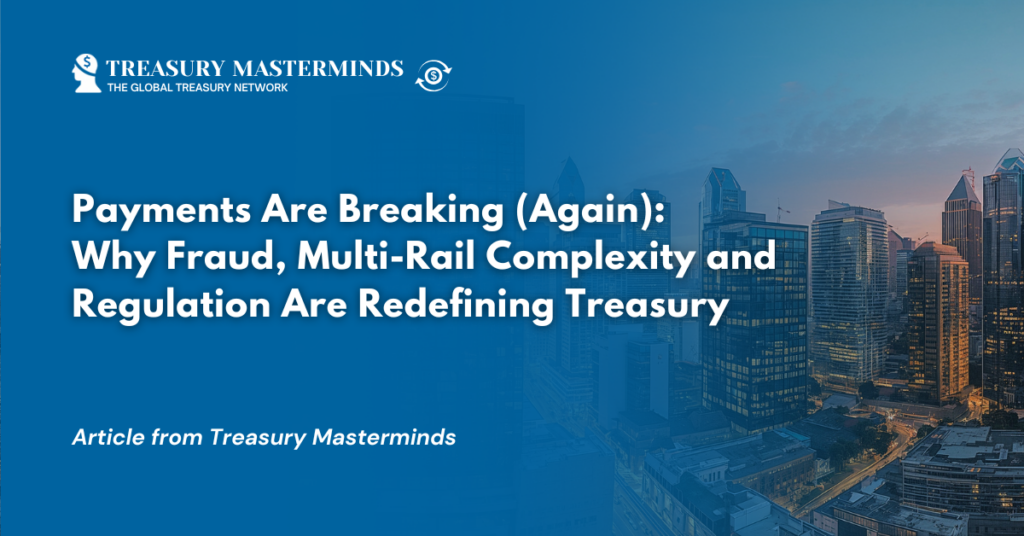 TREASURY MASTERMINDS
THE GLOBAL TREASURY NETWORK

Payments Are Breaking (Again): Why Fraud, Multi-Rail Complexity and Regulation Are Redefining Treasury

Article from Treasury Masterminds